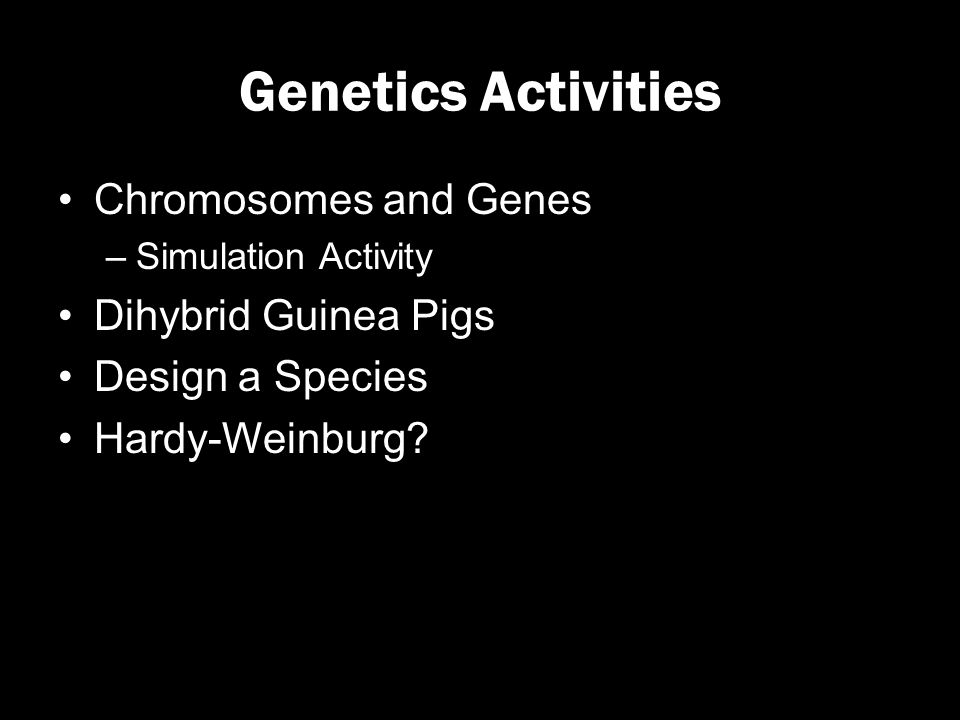 Genetics Activities

• Chromosomes and Genes
  – Simulation Activity
• Dihybrid Guinea Pigs
• Design a Species
• Hardy-Weinburg?